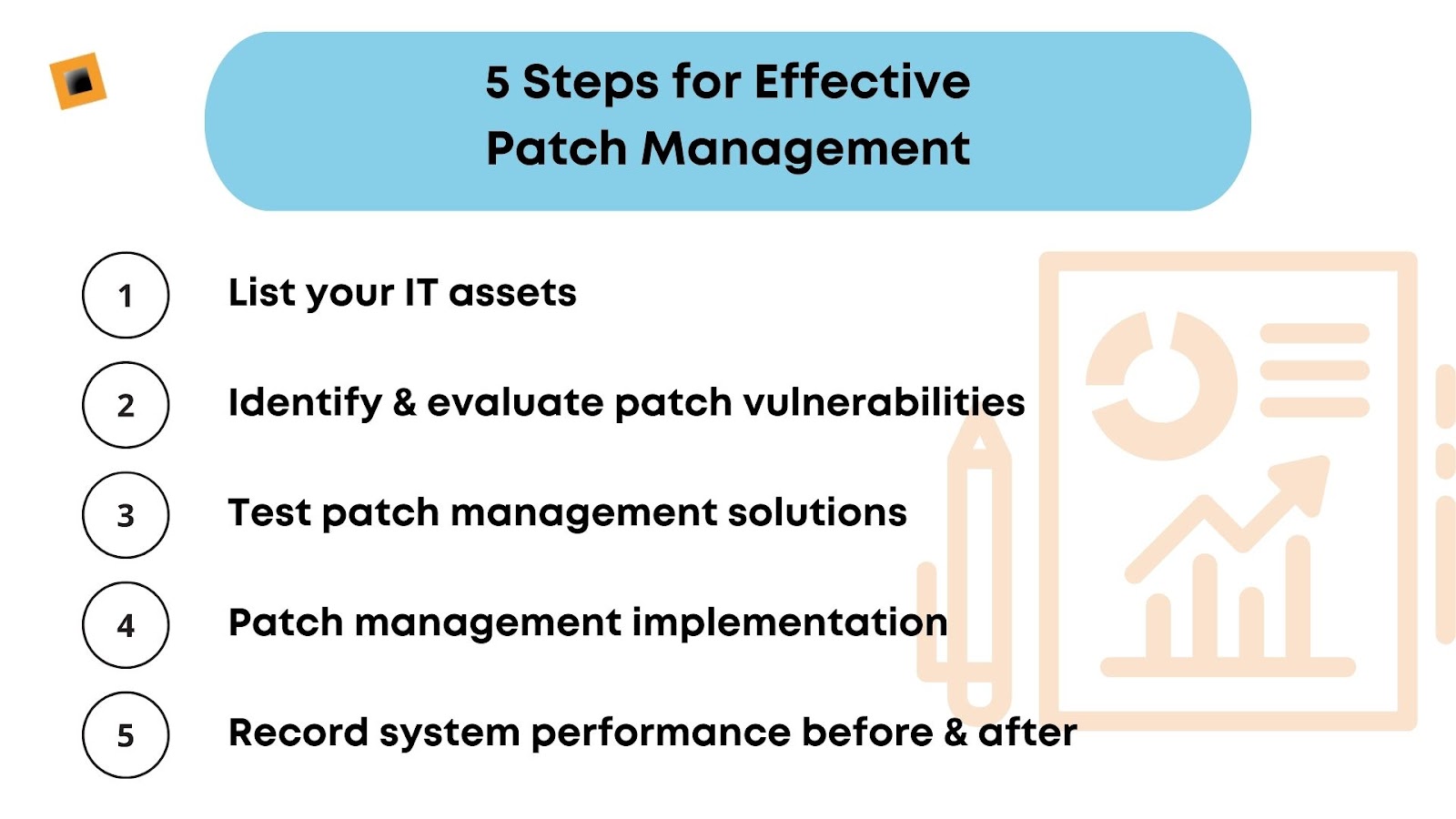 5 Steps for Effective
Patch Management

1 List your IT assets

2 Identify & evaluate patch vulnerabilities

3 Test patch management solutions

4 Patch management implementation

5 Record system performance before & after